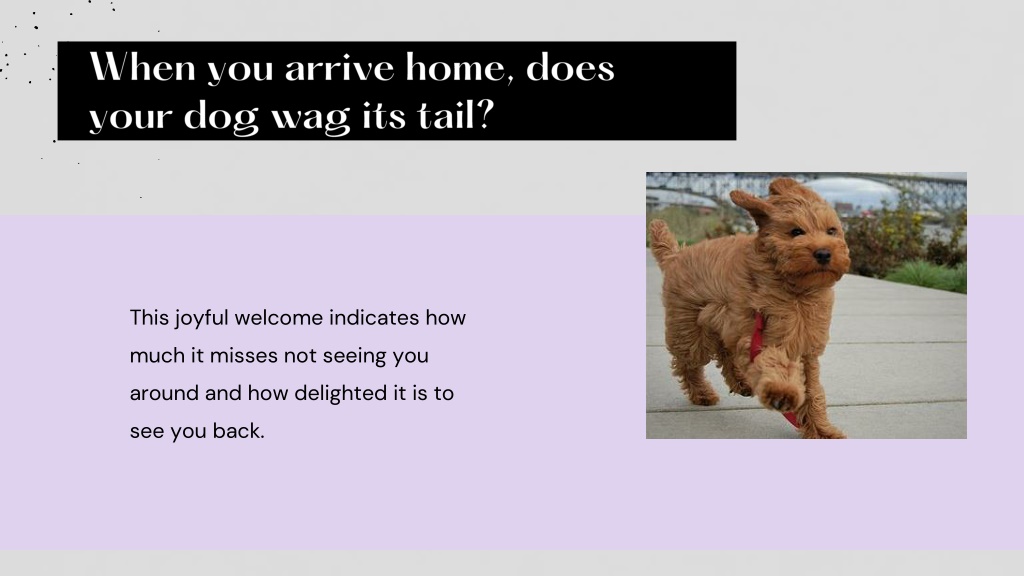 When you arrive home, does your dog wag its tail?

This joyful welcome indicates how much it misses not seeing you around and how delighted it is to see you back.